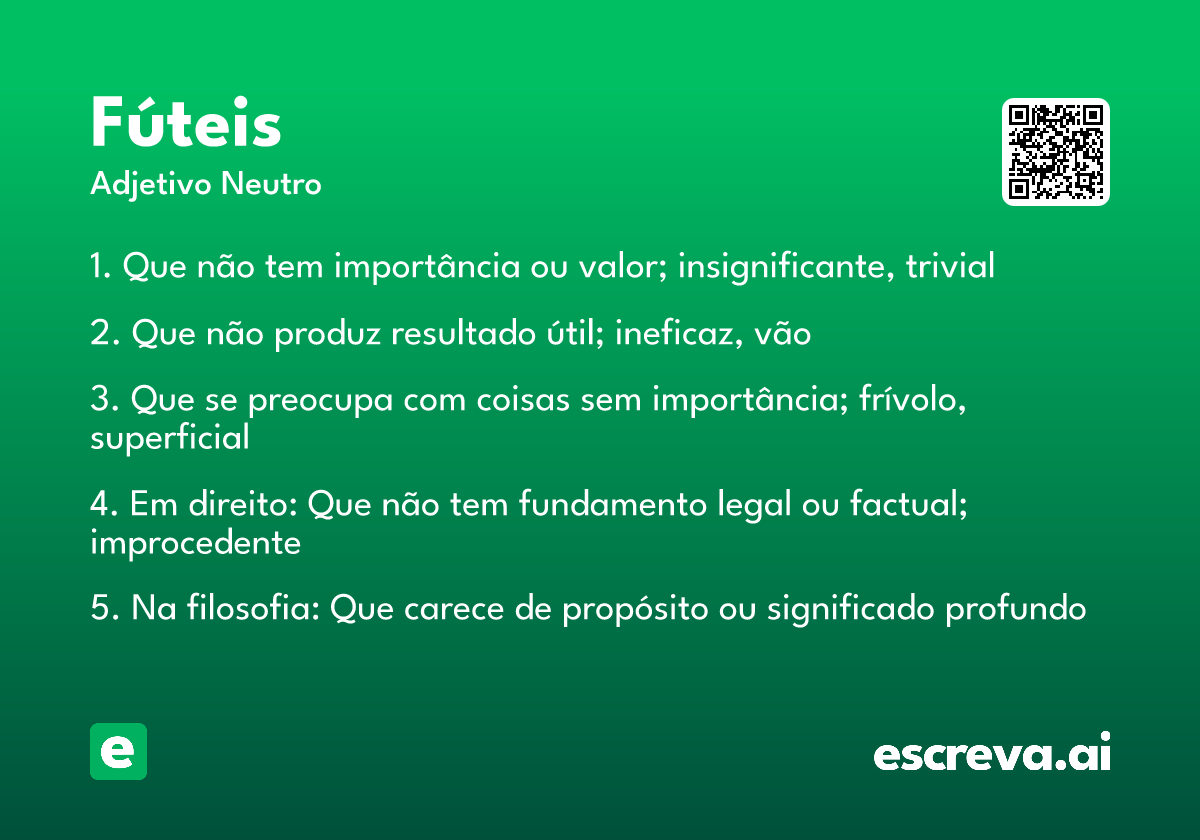 Fúteis
Adjetivo Neutro

1. Que não tem importância ou valor; insignificante, trivial

2. Que não produz resultado útil; ineficaz, vão

3. Que se preocupa com coisas sem importância; frívolo, superficial

4. Em direito: Que não tem fundamento legal ou factual; improcedente

5. Na filosofia: Que carece de propósito ou significado profundo

e

escreva.ai